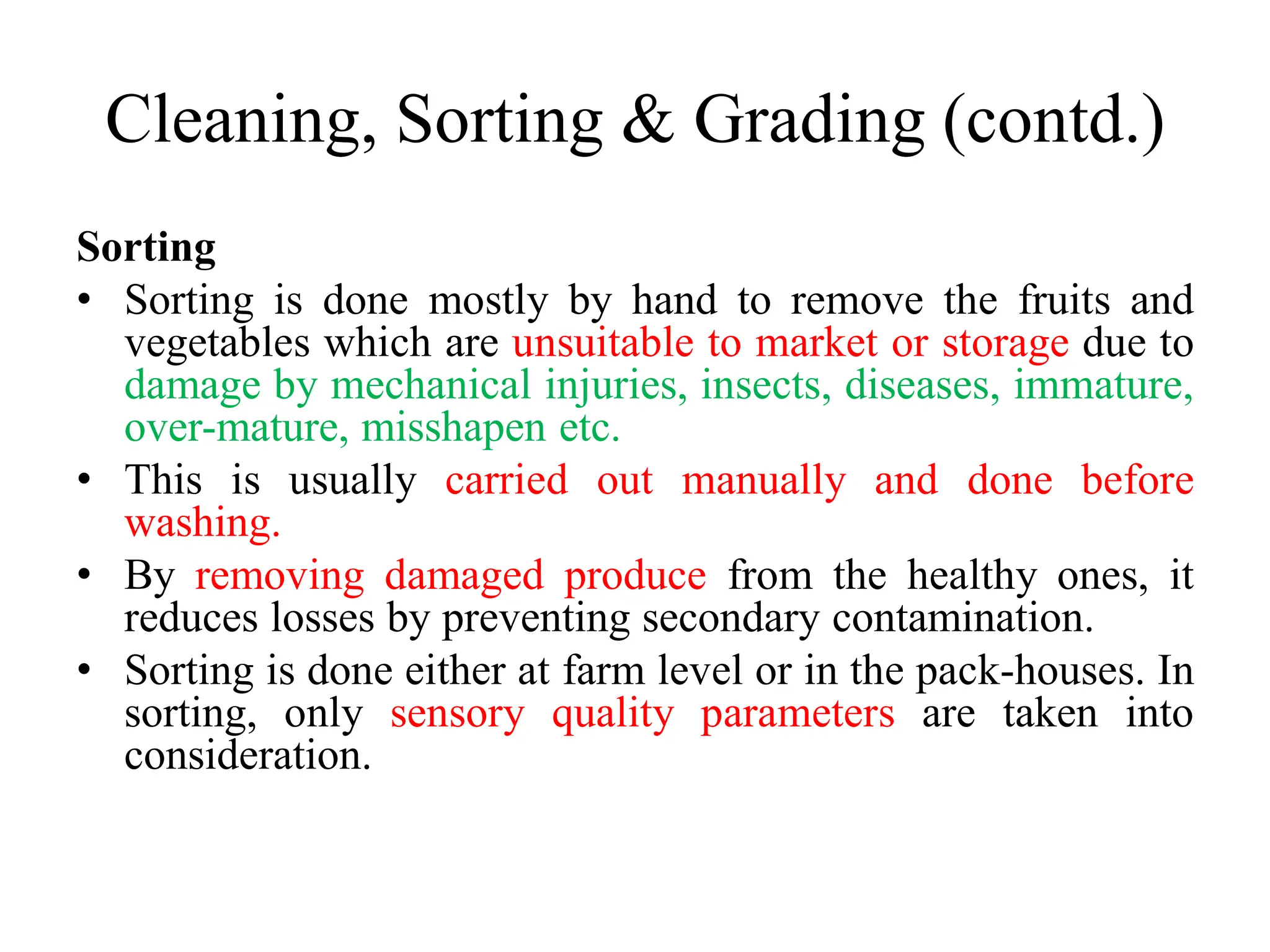 Cleaning, Sorting & Grading (contd.)

Sorting

• Sorting is done mostly by hand to remove the fruits and vegetables which are unsuitable to market or storage due to damage by mechanical injuries, insects, diseases, immature, over-mature, misshapen etc.

• This is usually carried out manually and done before washing.

• By removing damaged produce from the healthy ones, it reduces losses by preventing secondary contamination.

• Sorting is done either at farm level or in the pack-houses. In sorting, only sensory quality parameters are taken into consideration.